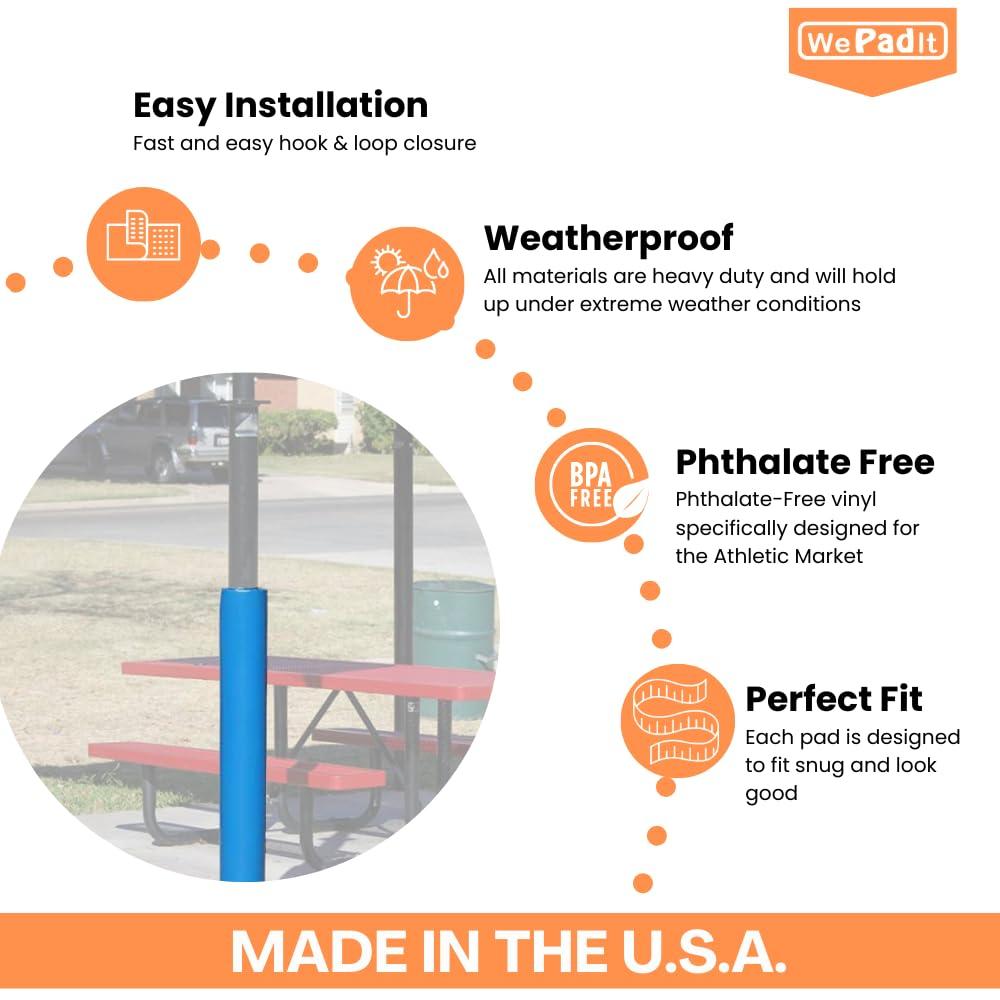 WePadIt

Easy Installation
Fast and easy hook & loop closure

Weatherproof
All materials are heavy duty and will hold up under extreme weather conditions

BPA FREE

Phthalate Free
Phthalate-Free vinyl specifically designed for the Athletic Market

Perfect Fit
Each pad is designed to fit snug and look good

MADE IN THE U.S.A.